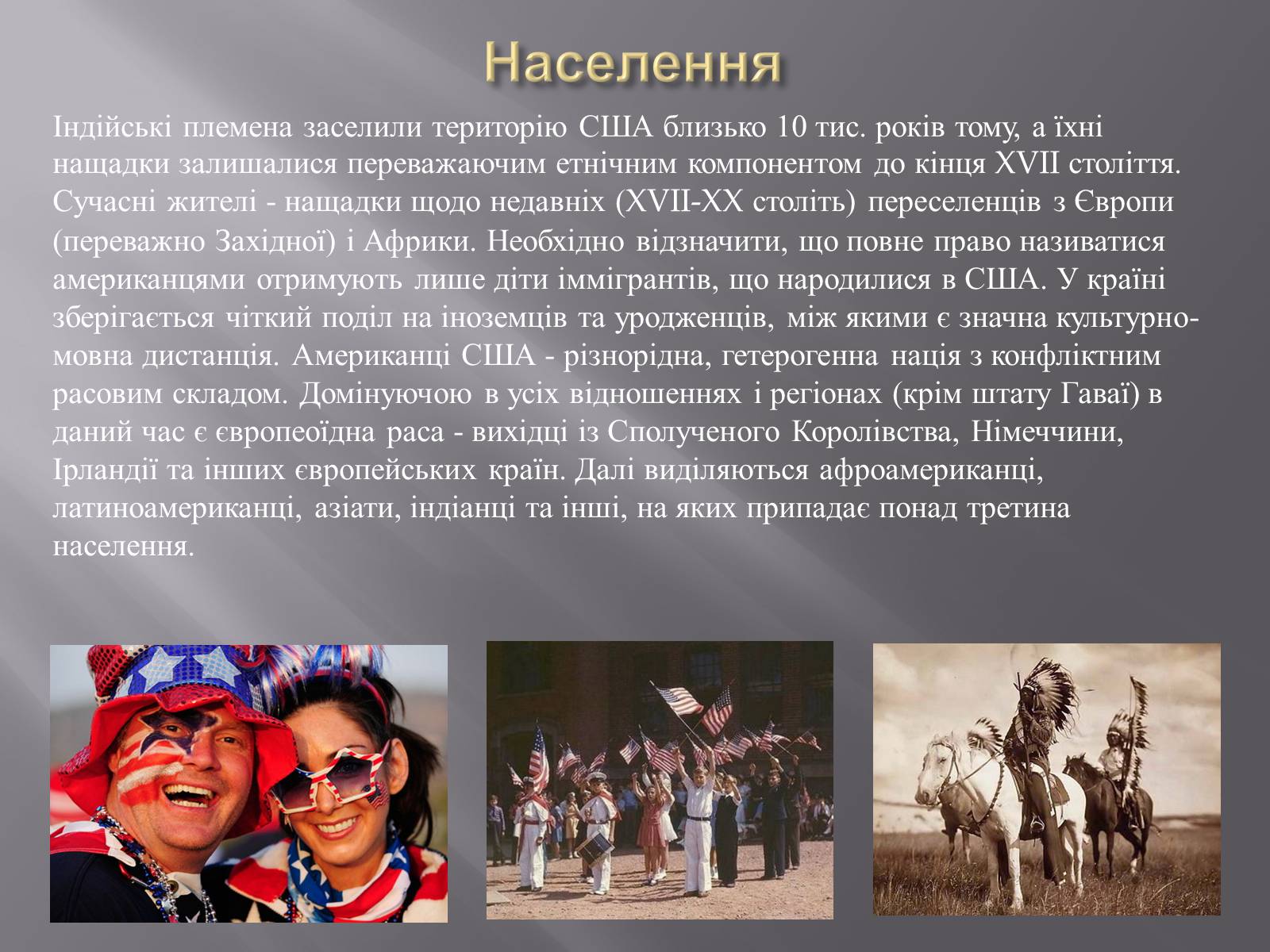 Населення

Індійські племена заселили територію США близько 10 тис. років тому, а їхні нащадки залишалися переважаючим етнічним компонентом до кінця XVII століття. Сучасні жителі - нащадки щодо недавніх (XVII-XX століть) переселенців з Європи (переважно Західної) і Африки. Необхідно відзначити, що повне право називатися американцями отримують лише діти іммігрантів, що народилися в США. У країні зберігається чіткий поділ на іноземців та уродженців, між якими є значна культурно-мовна дистанція. Американці США - різнорідна, гетерогенна нація з конфліктним расовим складом. Домінуючою в усіх відношеннях і регіонах (крім штату Гаваї) в даний час є європеоїдна раса - вихідці із Сполученого Королівства, Німеччини, Ірландії та інших європейських країн. Далі виділяються афроамериканці, латиноамериканці, азіати, індіанці та інші, на яких припадає понад третина населення.